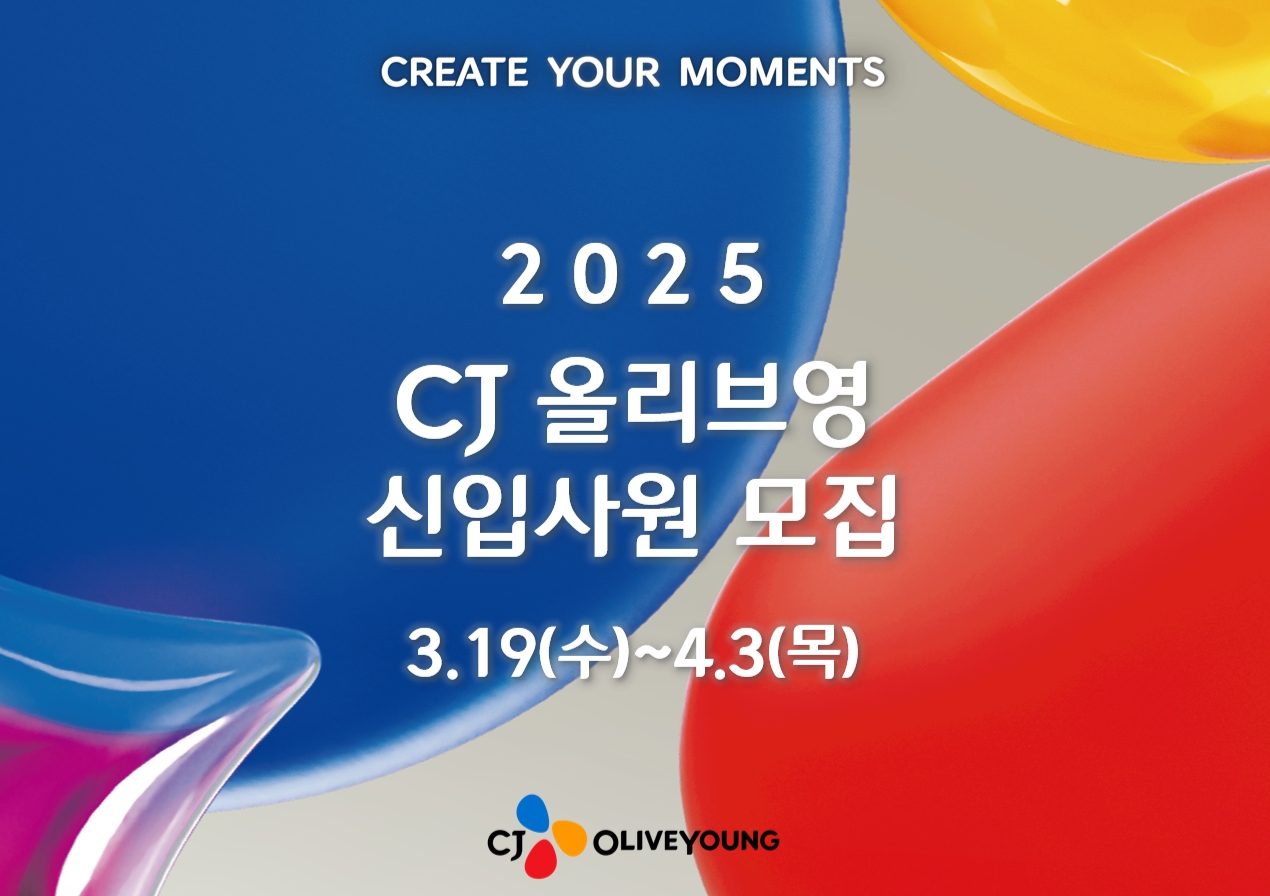 CREATE YOUR MOMENTS

2025

CJ 올리브영
신입사원 모집

3.19(수)~4.3(목)

CJ OLIVEYOUNG